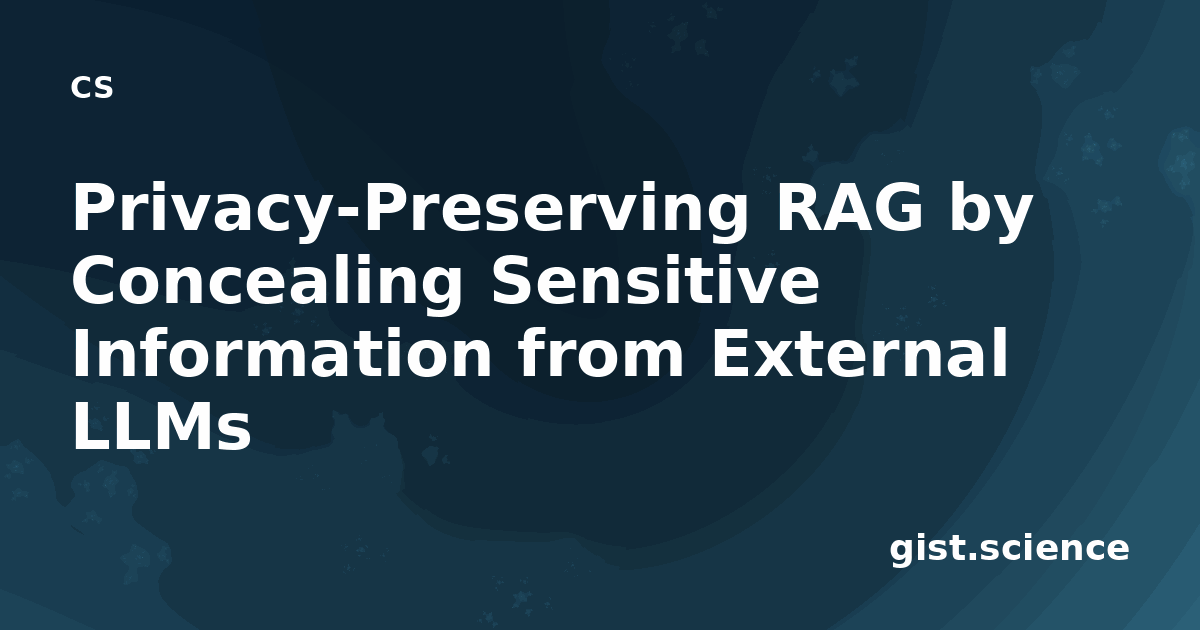 cs

Privacy-Preserving RAG by Concealing Sensitive Information from External LLMs

gist.science